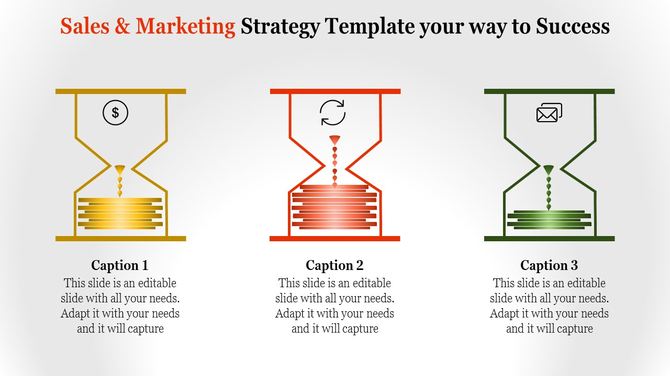 Sales & Marketing Strategy Template your way to Success

$

Caption 1
This slide is an editable slide with all your needs. Adapt it with your needs and it will capture

Caption 2
This slide is an editable slide with all your needs. Adapt it with your needs and it will capture

Caption 3
This slide is an editable slide with all your needs. Adapt it with your needs and it will capture